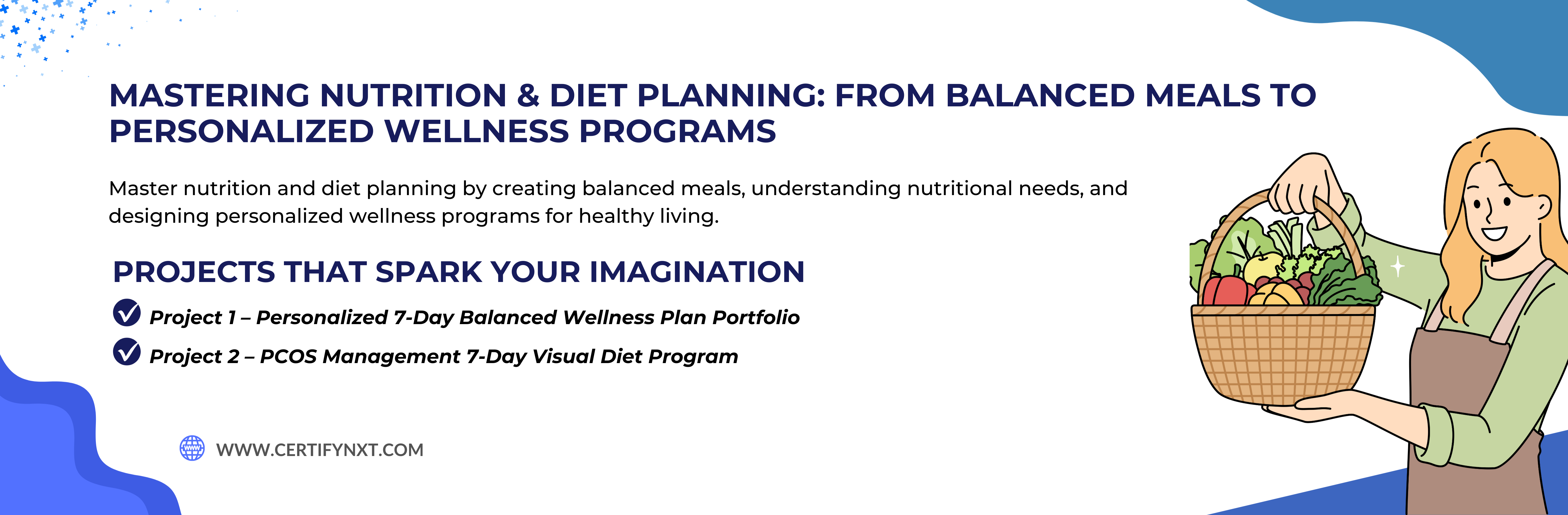 MASTERING NUTRITION & DIET PLANNING: FROM BALANCED MEALS TO PERSONALIZED WELLNESS PROGRAMS

Master nutrition and diet planning by creating balanced meals, understanding nutritional needs, and designing personalized wellness programs for healthy living.

PROJECTS THAT SPARK YOUR IMAGINATION

Project 1 – Personalized 7-Day Balanced Wellness Plan Portfolio

Project 2 – PCOS Management 7-Day Visual Diet Program

WWW.CERTIFYNXT.COM